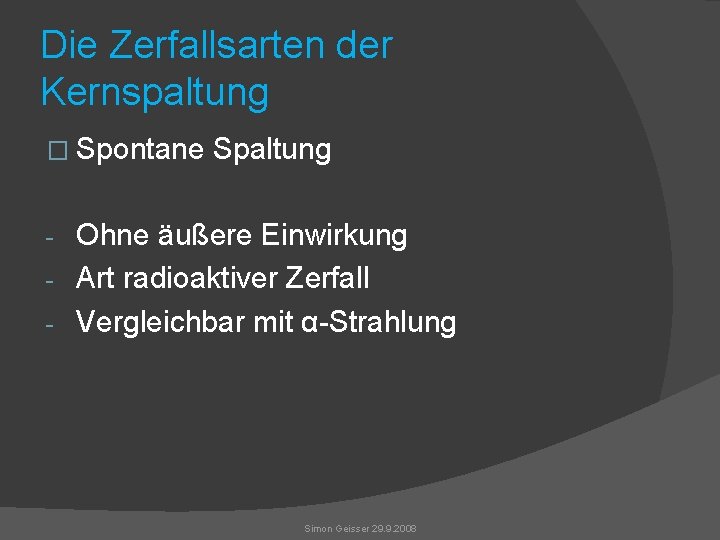 Die Zerfallsarten der Kernspaltung

□ Spontane Spaltung

- Ohne äußere Einwirkung
- Art radioaktiver Zerfall
- Vergleichbar mit α-Strahlung

Simon Geisser 29.9.2008